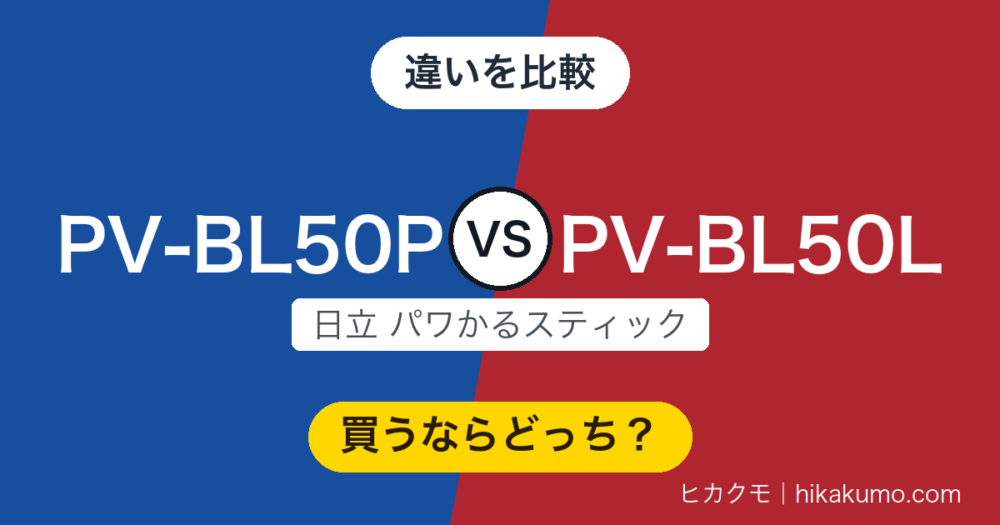 違いを比較

PV-BL50P VS PV-BL50L

日立 パワかるスティック

買うならどっち？

ヒカクモ｜hikakumo.com